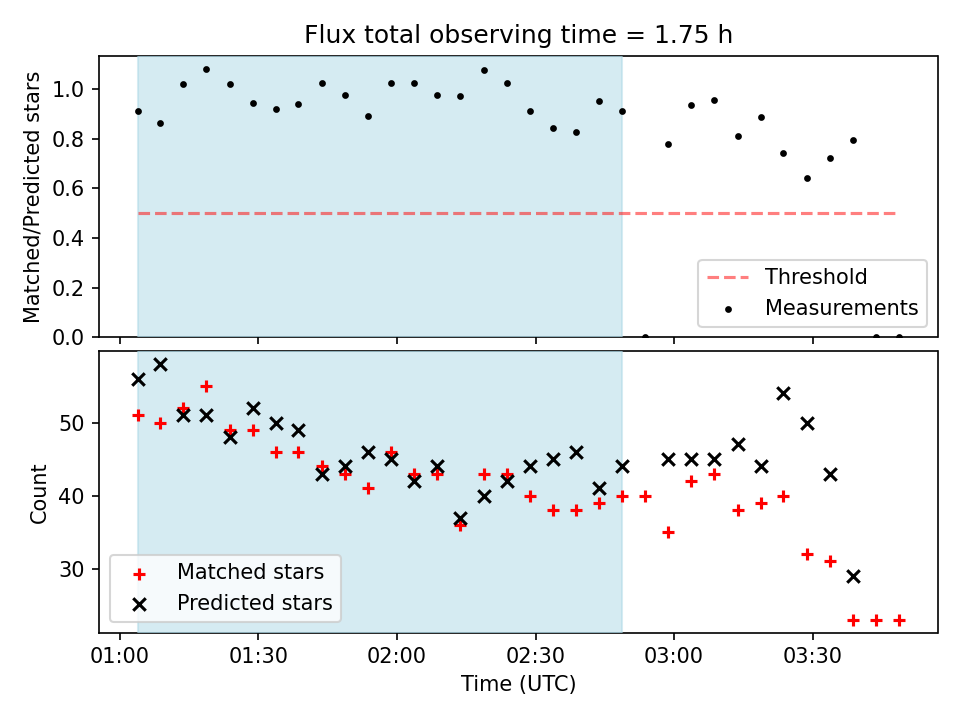 Flux total observing time = 1.75 h

Matched/Predicted stars

1.0
0.8
0.6
0.4
0.2
0.0

Threshold
Measurements

Count

50
40
30

Matched stars
Predicted stars

01:00 01:30 02:00 02:30 03:00 03:30

Time (UTC)